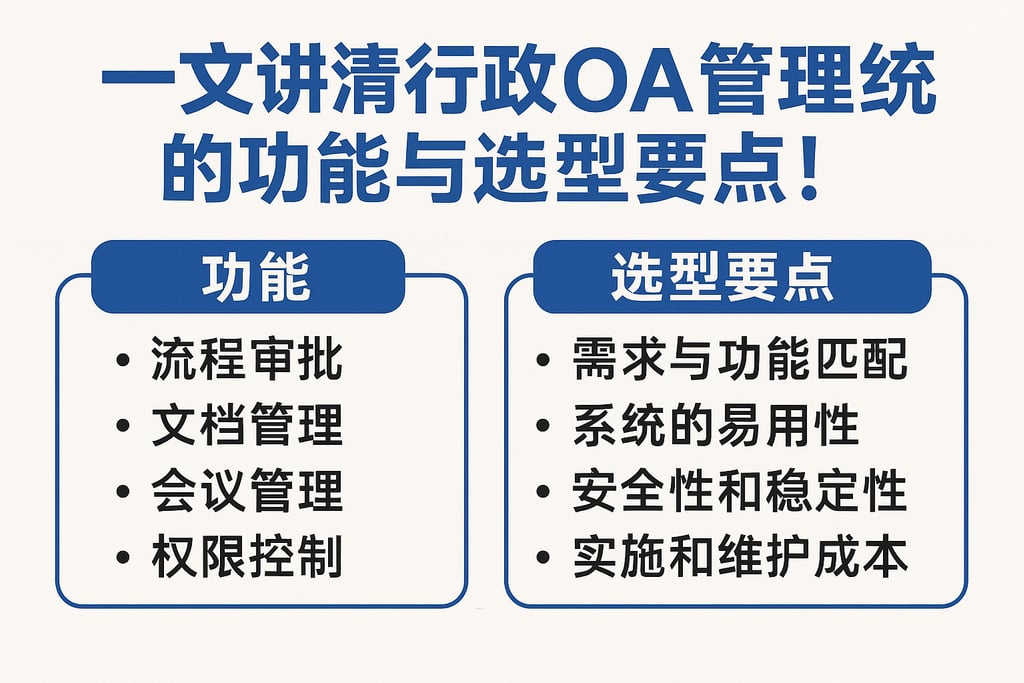 一文讲清行政OA管理统的功能与选型要点！

功能

• 流程审批
• 文档管理
• 会议管理
• 权限控制

选型要点

• 需求与功能匹配
• 系统的易用性
• 安全性和稳定性
• 实施和维护成本